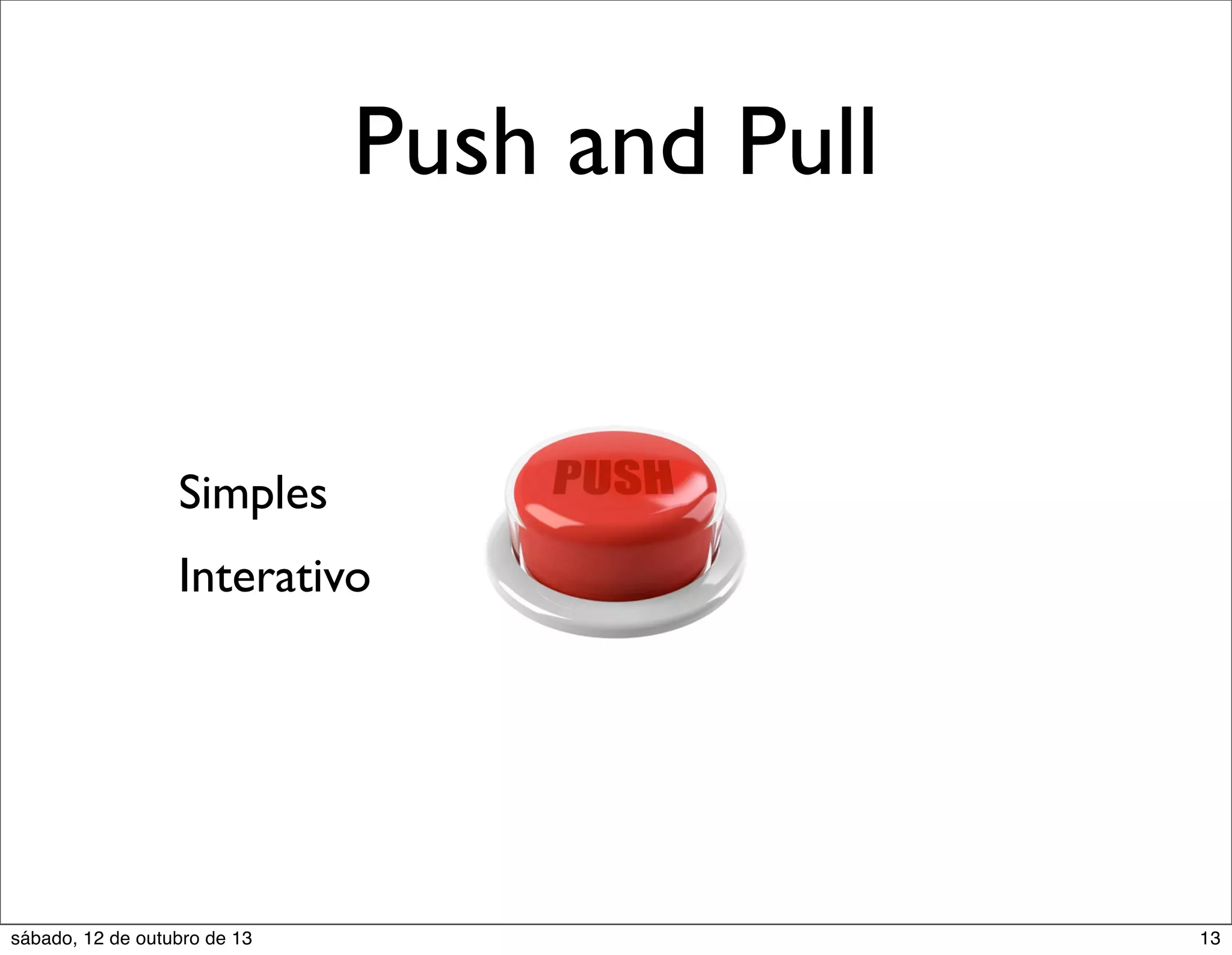 Push and Pull

Simples

Interativo

PUSH

sábado, 12 de outubro de 13

13